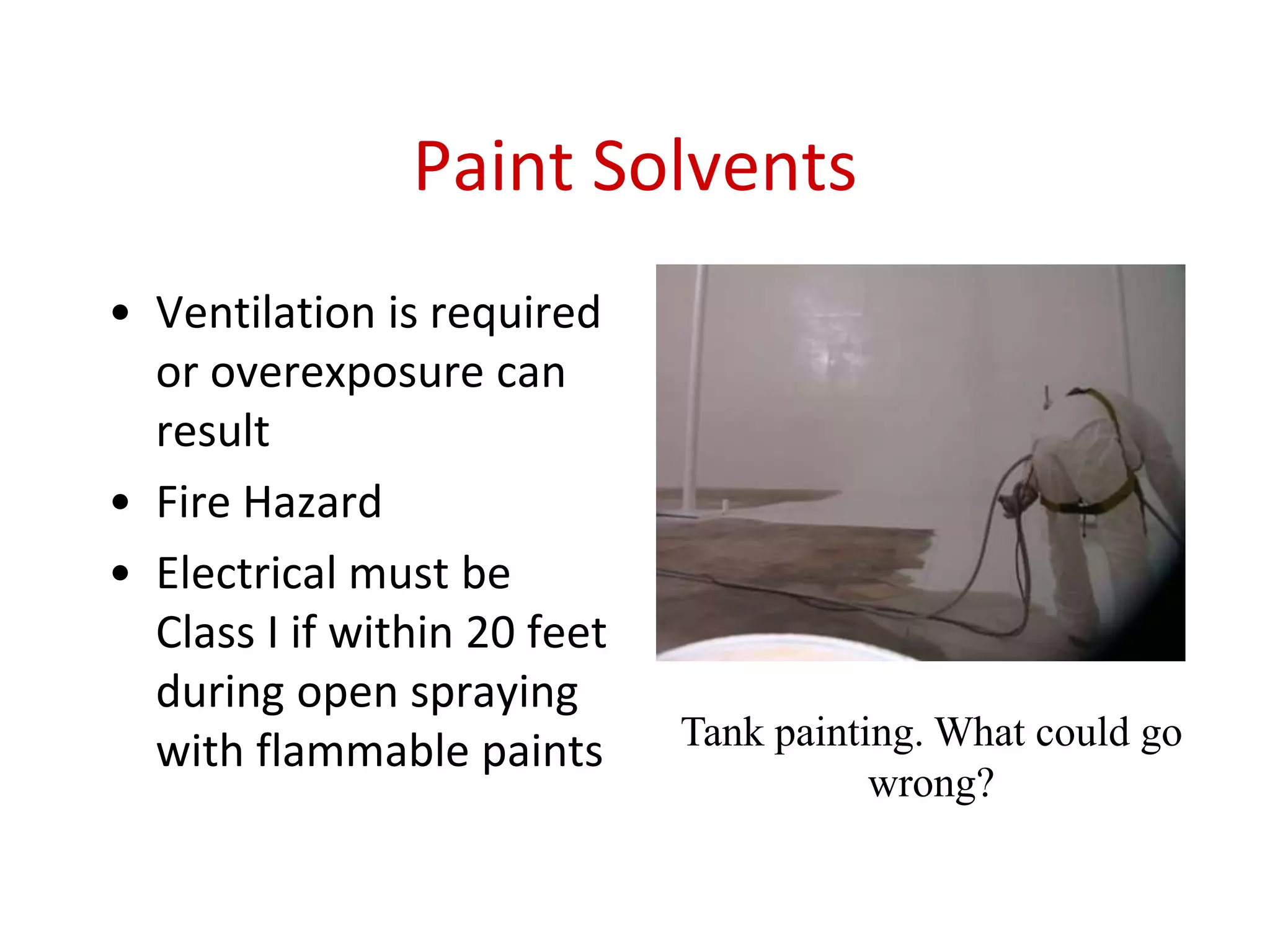 Paint Solvents

• Ventilation is required or overexposure can result
• Fire Hazard
• Electrical must be Class I if within 20 feet during open spraying with flammable paints

Tank painting. What could go wrong?